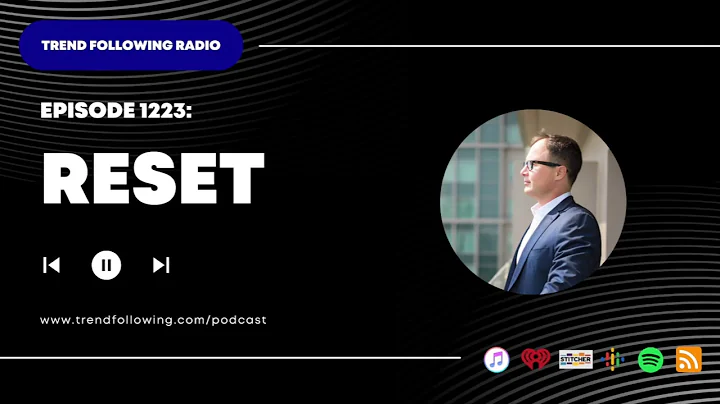 TREND FOLLOWING RADIO

EPISODE 1223:

RESET

www.trendfollowing.com/podcast

STITCHER